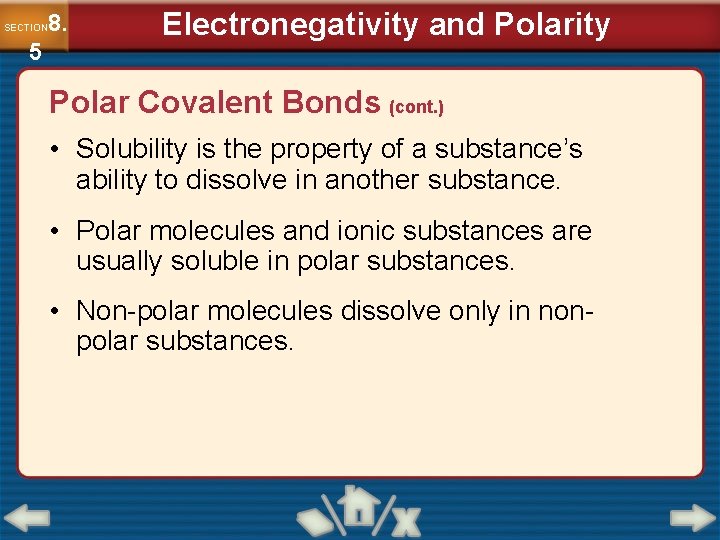 SECTION 8.5

Electronegativity and Polarity

Polar Covalent Bonds (cont.)

• Solubility is the property of a substance's ability to dissolve in another substance.

• Polar molecules and ionic substances are usually soluble in polar substances.

• Non-polar molecules dissolve only in non-polar substances.